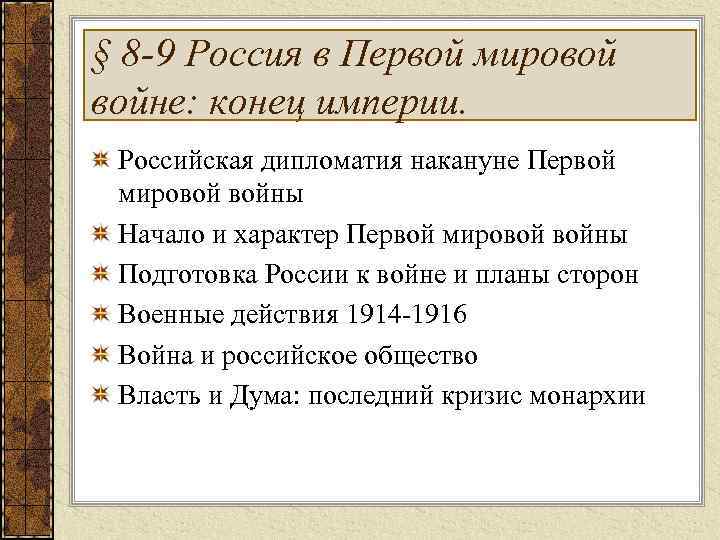 § 8-9 Россия в Первой мировой войне: конец империи.

Российская дипломатия накануне Первой мировой войны

Начало и характер Первой мировой войны

Подготовка России к войне и планы сторон

Военные действия 1914-1916

Война и российское общество

Власть и Дума: последний кризис монархии